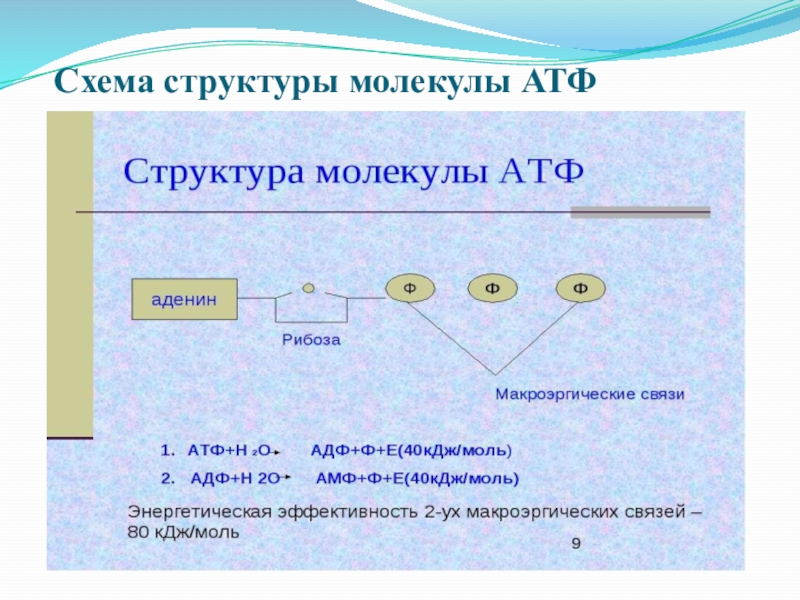 Схема структуры молекулы АТФ

Структура молекулы АТФ

аденин

Рибоза

Ф

Ф

Ф

Макроэргические связи

1. АТФ+Н $_2$О → АДФ+Ф+Е(40кДж/моль)

2. АДФ+Н 2О → АМФ+Ф+Е(40кДж/моль)

Энергетическая эффективность 2-ух макроэргических связей – 80 кДж/моль

9